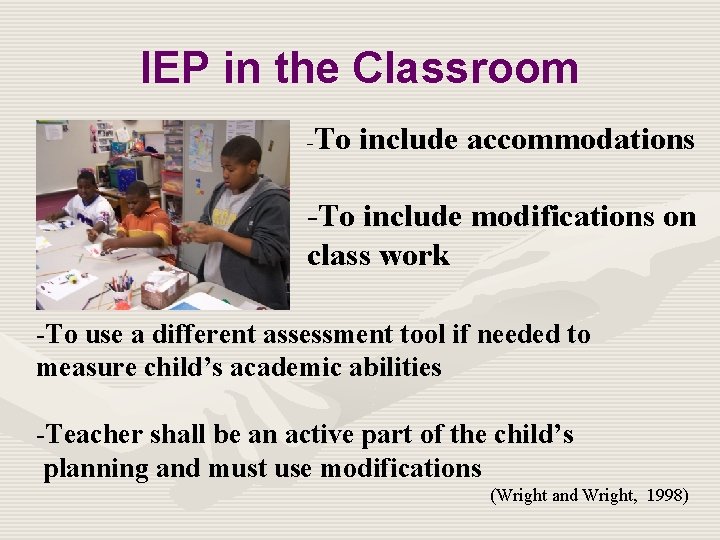 IEP in the Classroom

-To include accommodations

-To include modifications on class work

-To use a different assessment tool if needed to measure child's academic abilities

-Teacher shall be an active part of the child's planning and must use modifications

(Wright and Wright, 1998)